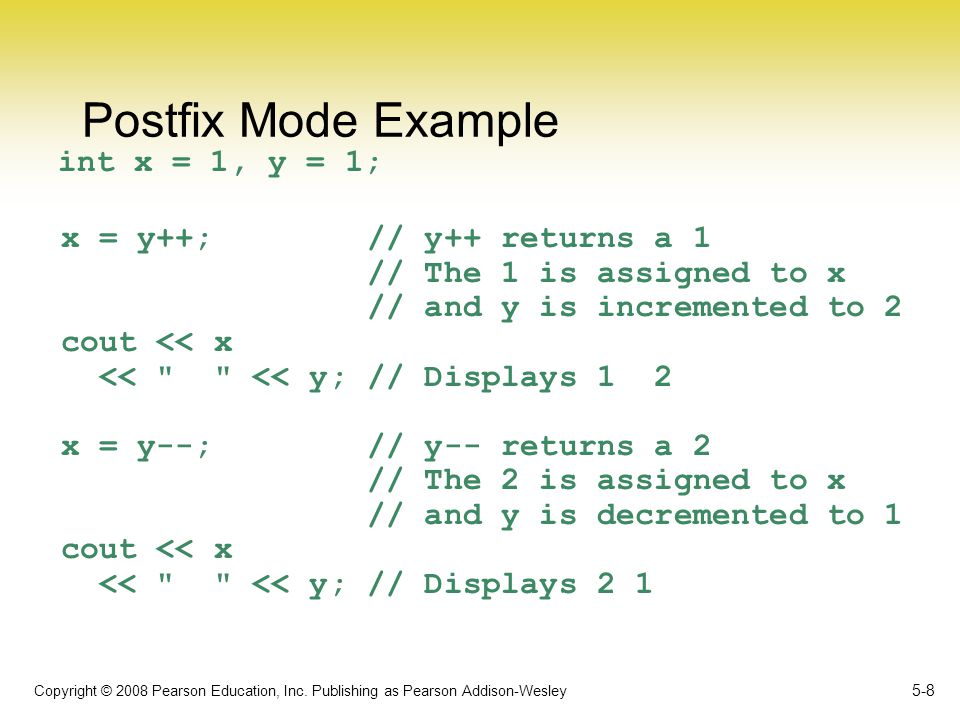 Postfix Mode Example

int x = 1, y = 1;

x = y++;          // y++ returns a 1
                  // The 1 is assigned to x
                  // and y is incremented to 2
cout << x
  << "  " << y; // Displays 1  2

x = y--;          // y-- returns a 2
                  // The 2 is assigned to x
                  // and y is decremented to 1
cout << x
  << "  " << y; // Displays 2 1

Copyright © 2008 Pearson Education, Inc. Publishing as Pearson Addison-Wesley

5-8